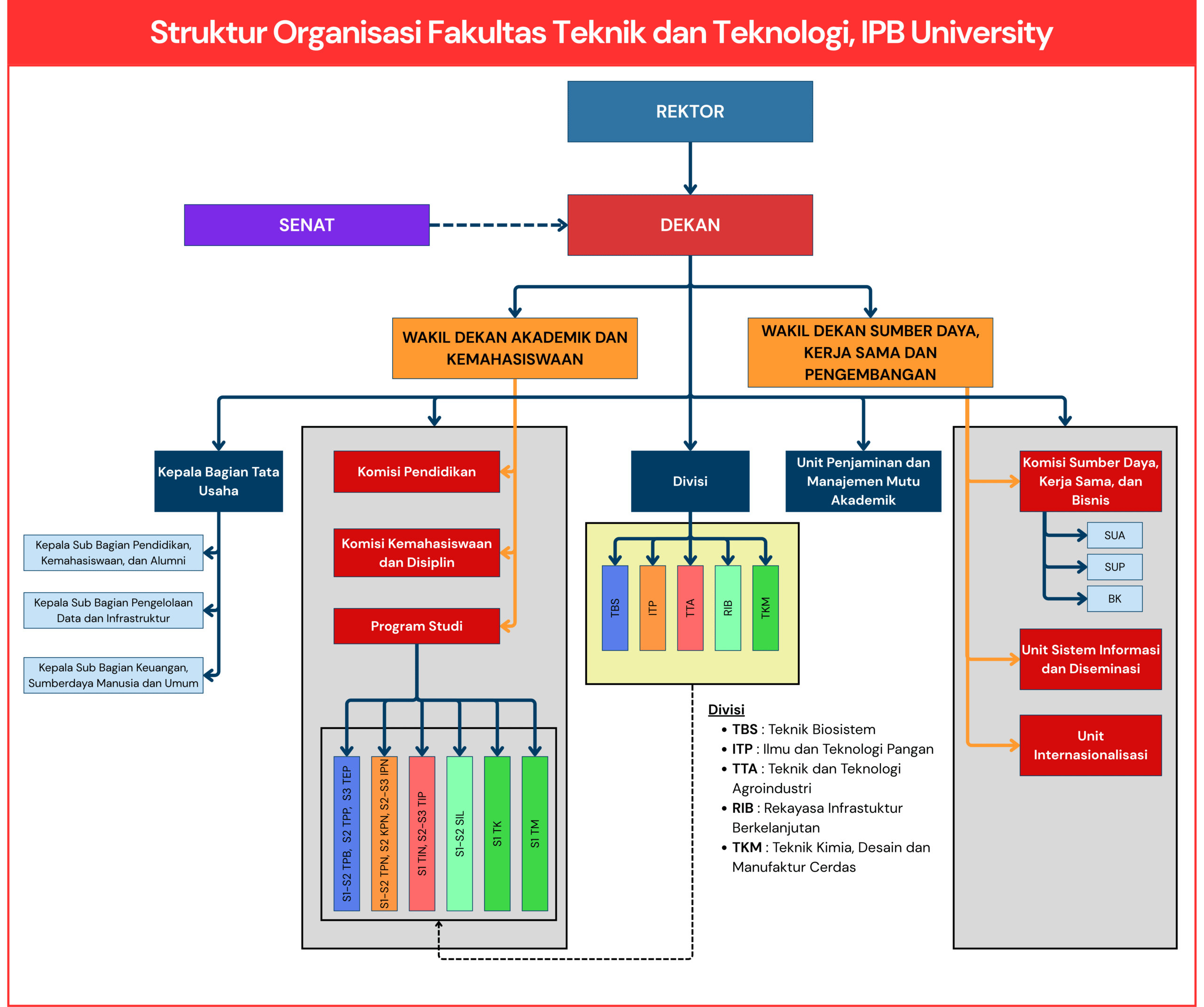 Struktur Organisasi Fakultas Teknik dan Teknologi, IPB University

REKTOR

SENAT

DEKAN

WAKIL DEKAN AKADEMIK DAN KEMAHASISWAAN

WAKIL DEKAN SUMBER DAYA, KERJA SAMA DAN PENGEMBANGAN

Kepala Bagian Tata Usaha

Kepala Sub Bagian Pendidikan, Kemahasiswaan, dan Alumni

Kepala Sub Bagian Pengelolaan Data dan Infrastruktur

Kepala Sub Bagian Keuangan, Sumberdaya Manusia dan Umum

Komisi Pendidikan

Komisi Kemahasiswaan dan Disiplin

Program Studi

S1-S2 TPB, S2 TPP, S3 TEP

S1-S2 TPN, S2 KPN, S2-S3 IPN

S1 TIN, S2-S3 TIP

S1-S2 SIL

S1 TK

S1 TM

Divisi

TBS

ITP

TTA

RIB

TKM

Unit Penjaminan dan Manajemen Mutu Akademik

Komisi Sumber Daya, Kerja Sama, dan Bisnis

SUA

SUP

BK

Unit Sistem Informasi dan Diseminasi

Unit Internasionalisasi

Divisi
• TBS : Teknik Biosistem
• ITP : Ilmu dan Teknologi Pangan
• TTA : Teknik dan Teknologi Agroindustri
• RIB : Rekayasa Infrastuktur Berkelanjutan
• TKM : Teknik Kimia, Desain dan Manufaktur Cerdas